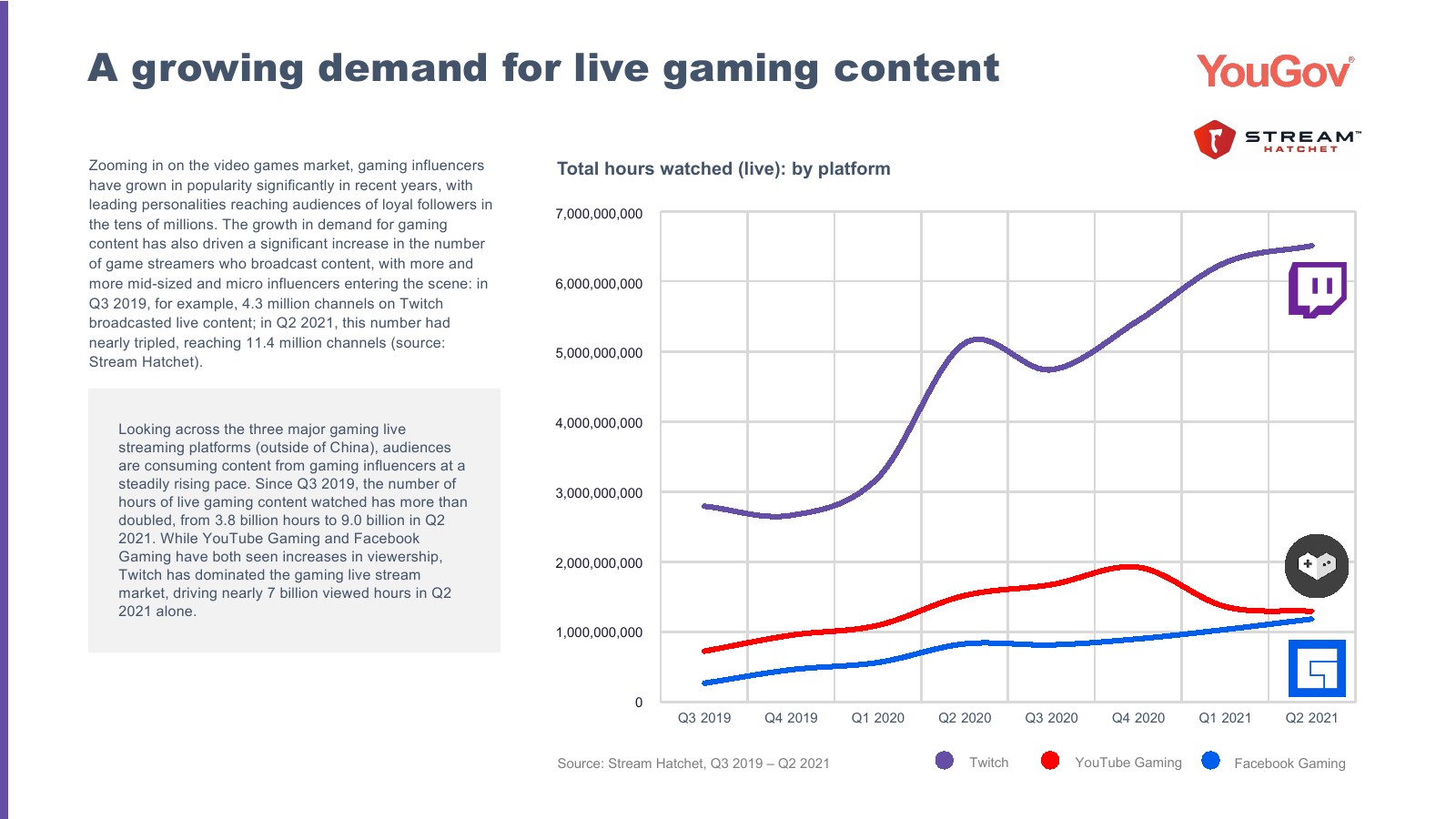 A growing demand for live gaming content

YouGov®

STREAM™
HATCHET

Zooming in on the video games market, gaming influencers have grown in popularity significantly in recent years, with leading personalities reaching audiences of loyal followers in the tens of millions. The growth in demand for gaming content has also driven a significant increase in the number of game streamers who broadcast content, with more and more mid-sized and micro influencers entering the scene: in Q3 2019, for example, 4.3 million channels on Twitch broadcasted live content; in Q2 2021, this number had nearly tripled, reaching 11.4 million channels (source: Stream Hatchet).

Looking across the three major gaming live streaming platforms (outside of China), audiences are consuming content from gaming influencers at a steadily rising pace. Since Q3 2019, the number of hours of live gaming content watched has more than doubled, from 3.8 billion hours to 9.0 billion in Q2 2021. While YouTube Gaming and Facebook Gaming have both seen increases in viewership, Twitch has dominated the gaming live stream market, driving nearly 7 billion viewed hours in Q2 2021 alone.

Total hours watched (live): by platform

7,000,000,000
6,000,000,000
5,000,000,000
4,000,000,000
3,000,000,000
2,000,000,000
1,000,000,000
0

Q3 2019 Q4 2019 Q1 2020 Q2 2020 Q3 2020 Q4 2020 Q1 2021 Q2 2021

Source: Stream Hatchet, Q3 2019 – Q2 2021

Twitch YouTube Gaming Facebook Gaming